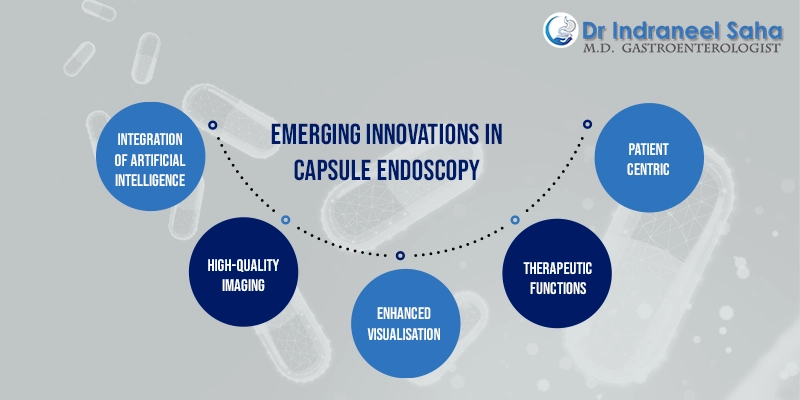 Dr Indraneel Saha
M.D. GASTROENTEROLOGIST

EMERGING INNOVATIONS IN CAPSULE ENDOSCOPY

INTEGRATION OF ARTIFICIAL INTELLIGENCE

HIGH-QUALITY IMAGING

ENHANCED VISUALISATION

THERAPEUTIC FUNCTIONS

PATIENT CENTRIC